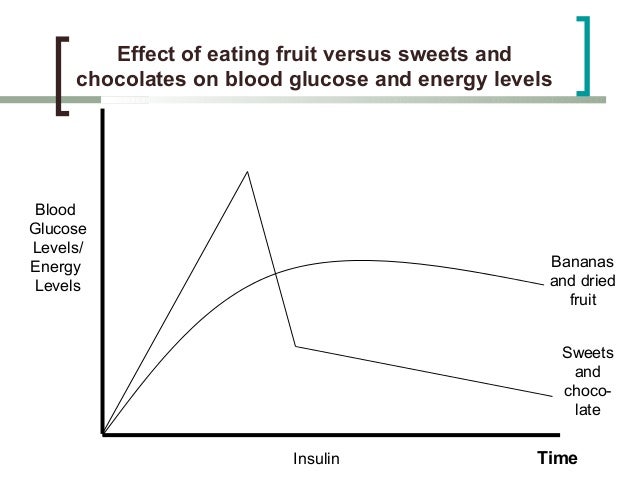 Effect of eating fruit versus sweets and chocolates on blood glucose and energy levels

Blood Glucose Levels/ Energy Levels

Bananas and dried fruit

Sweets and chocolate

Insulin

Time